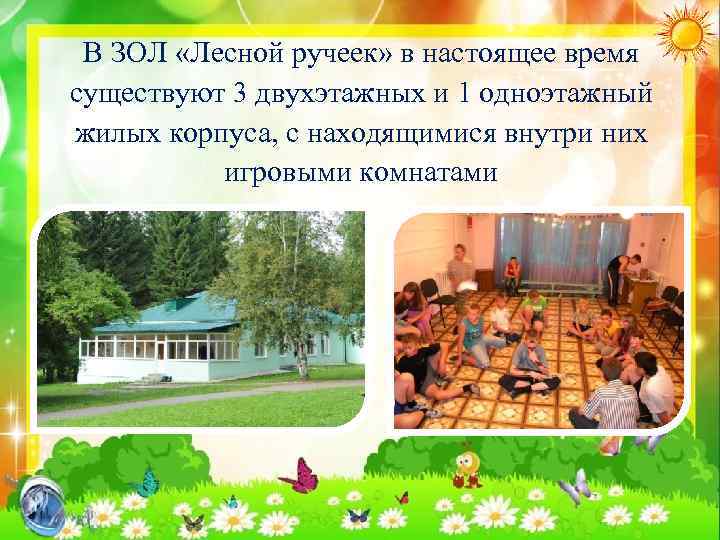 В ЗОЛ «Лесной ручеек» в настоящее время существуют 3 двухэтажных и 1 одноэтажный жилых корпуса, с находящимися внутри них игровыми комнатами